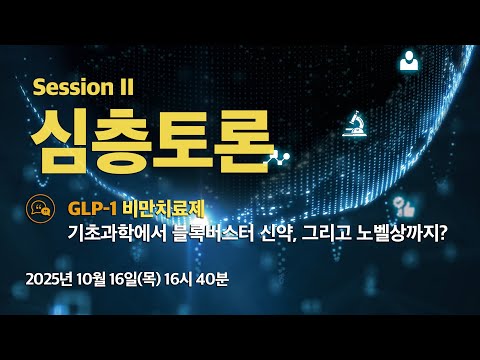 Session II

심층토론

GLP-1 비만치료제
기초과학에서 블록버스터 신약, 그리고 노벨상까지?

2025년 10월 16일(목) 16시 40분